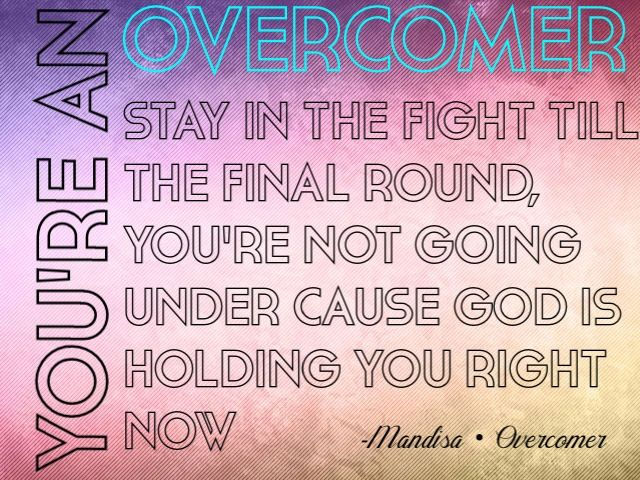 YOU'RE AN OVERCOMER

STAY IN THE FIGHT TILL THE FINAL ROUND, YOU'RE NOT GOING UNDER CAUSE GOD IS HOLDING YOU RIGHT NOW

-Mandisa • Overcomer